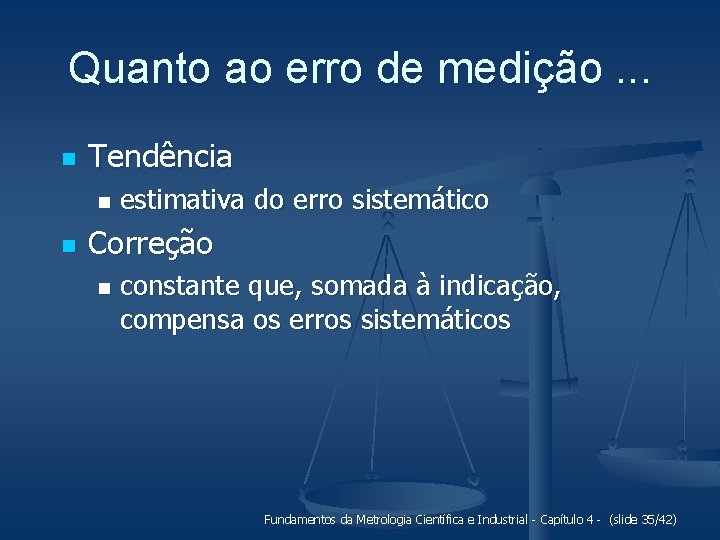 Quanto ao erro de medição ...

Tendência

estimativa do erro sistemático

Correção

constante que, somada à indicação, compensa os erros sistemáticos

Fundamentos da Metrologia Científica e Industrial - Capítulo 4 - (slide 35/42)